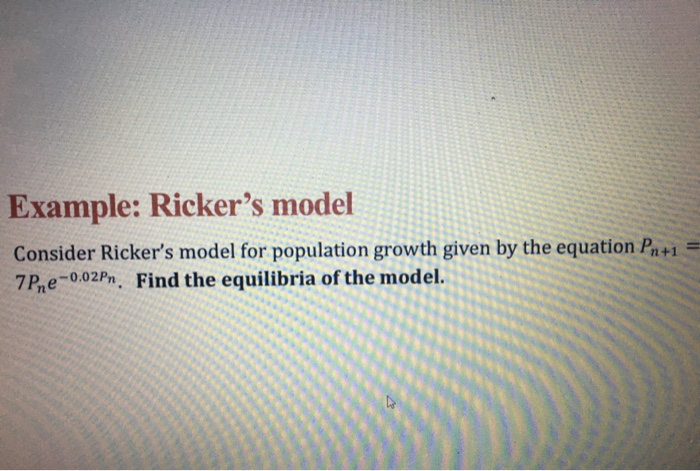 Example: Ricker's model

Consider Ricker's model for population growth given by the equation $P_{n+1} = 7P_n e^{-0.02P_n}$. Find the equilibria of the model.